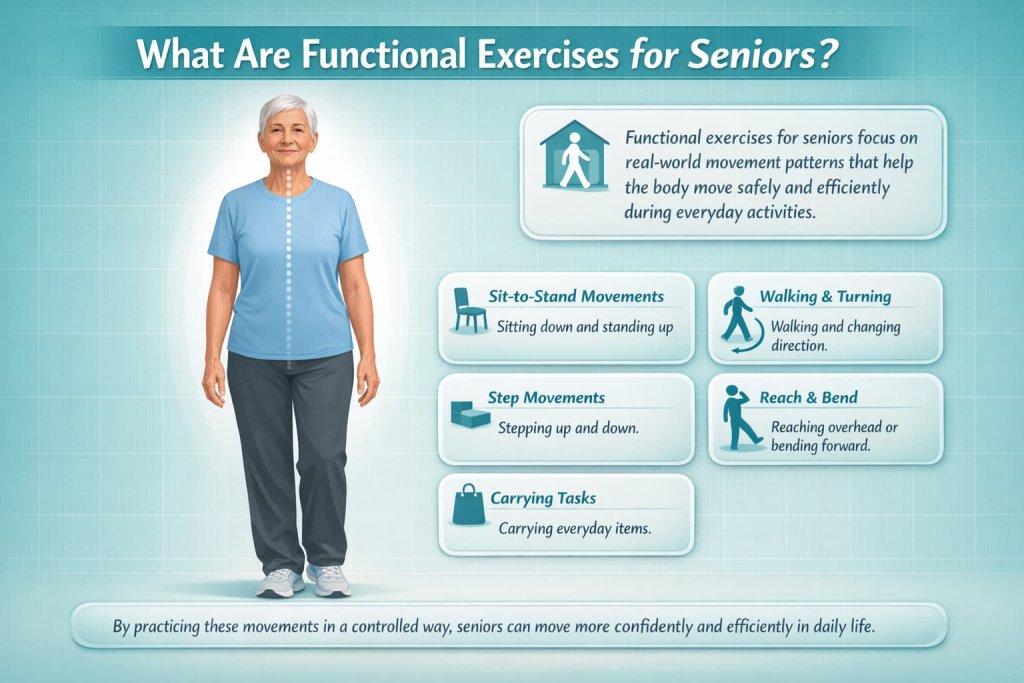 What Are Functional Exercises for Seniors?

Functional exercises for seniors focus on real-world movement patterns that help the body move safely and efficiently during everyday activities.

Sit-to-Stand Movements
Sitting down and standing up

Walking & Turning
Walking and changing direction.

Step Movements
Stepping up and down.

Reach & Bend
Reaching overhead or bending forward.

Carrying Tasks
Carrying everyday items.

By practicing these movements in a controlled way, seniors can move more confidently and efficiently in daily life.